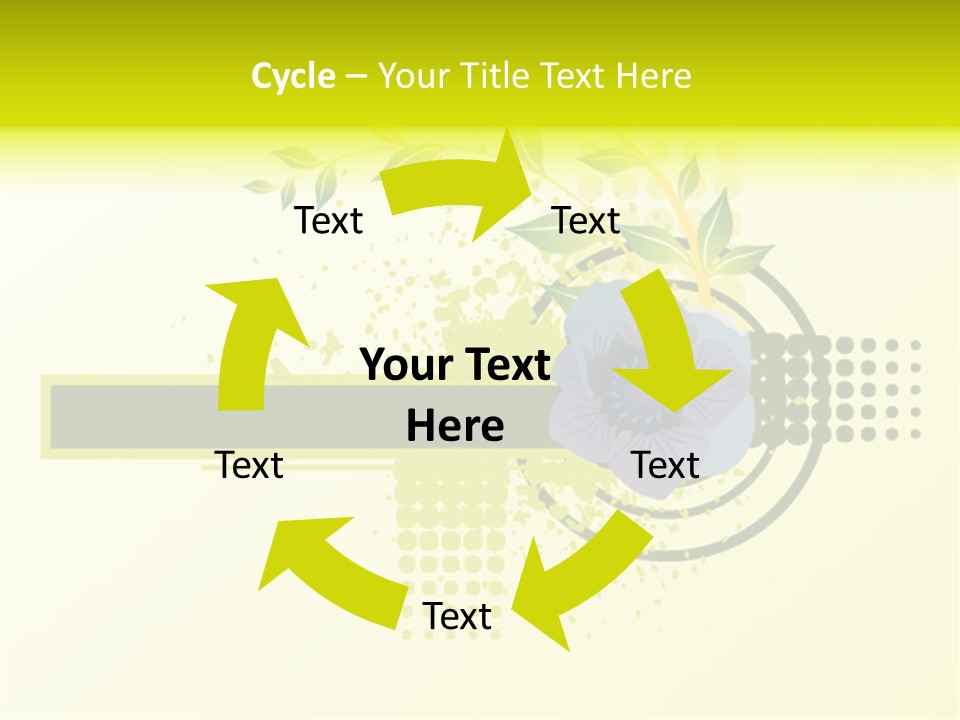 Cycle – Your Title Text Here

Text

Text

Your Text Here

Text

Text

Text